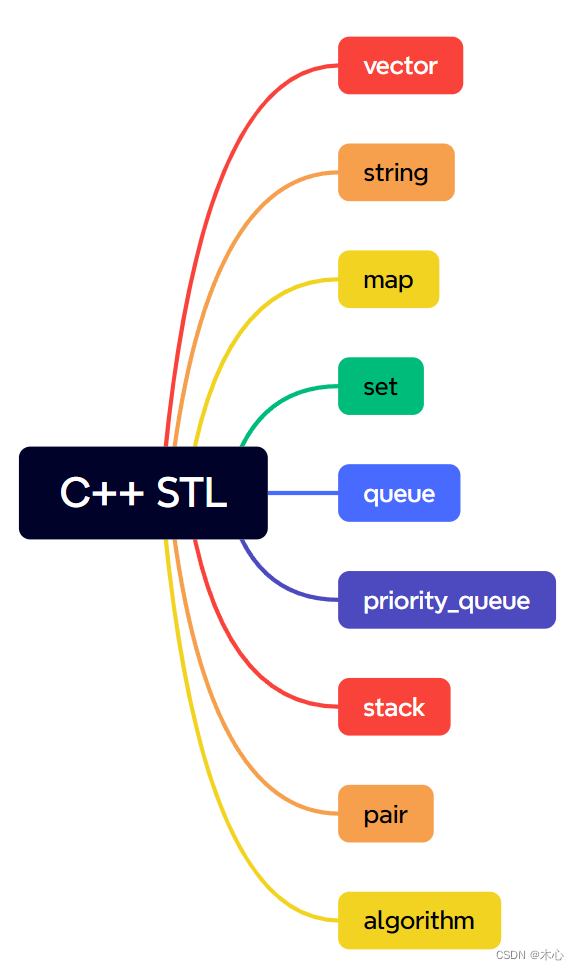 C++ STL

vector

string

map

set

queue

priority_queue

stack

pair

algorithm

CSDN @木心